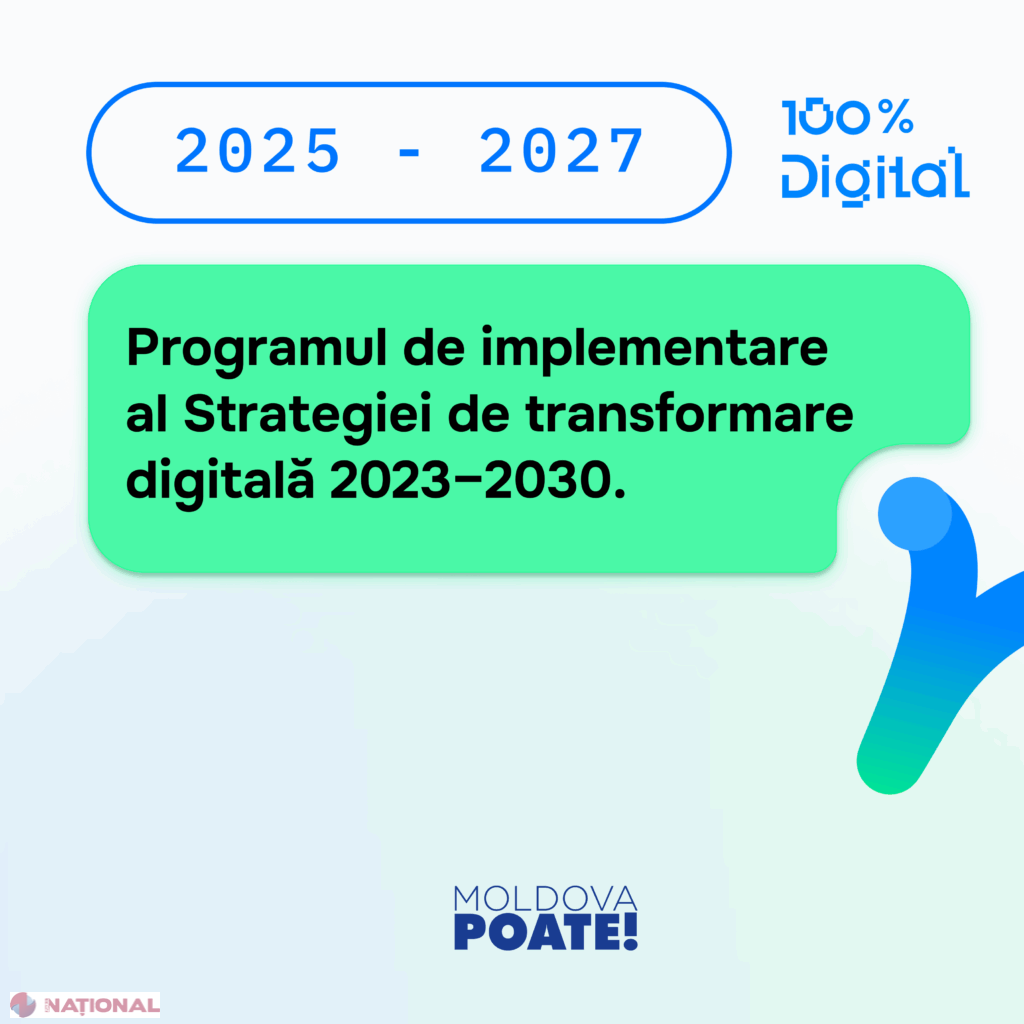 2025 - 2027

100%
Digital

Programul de implementare al Strategiei de transformare digitală 2023–2030.

MOLDOVA
POATE!

NAȚIONAL